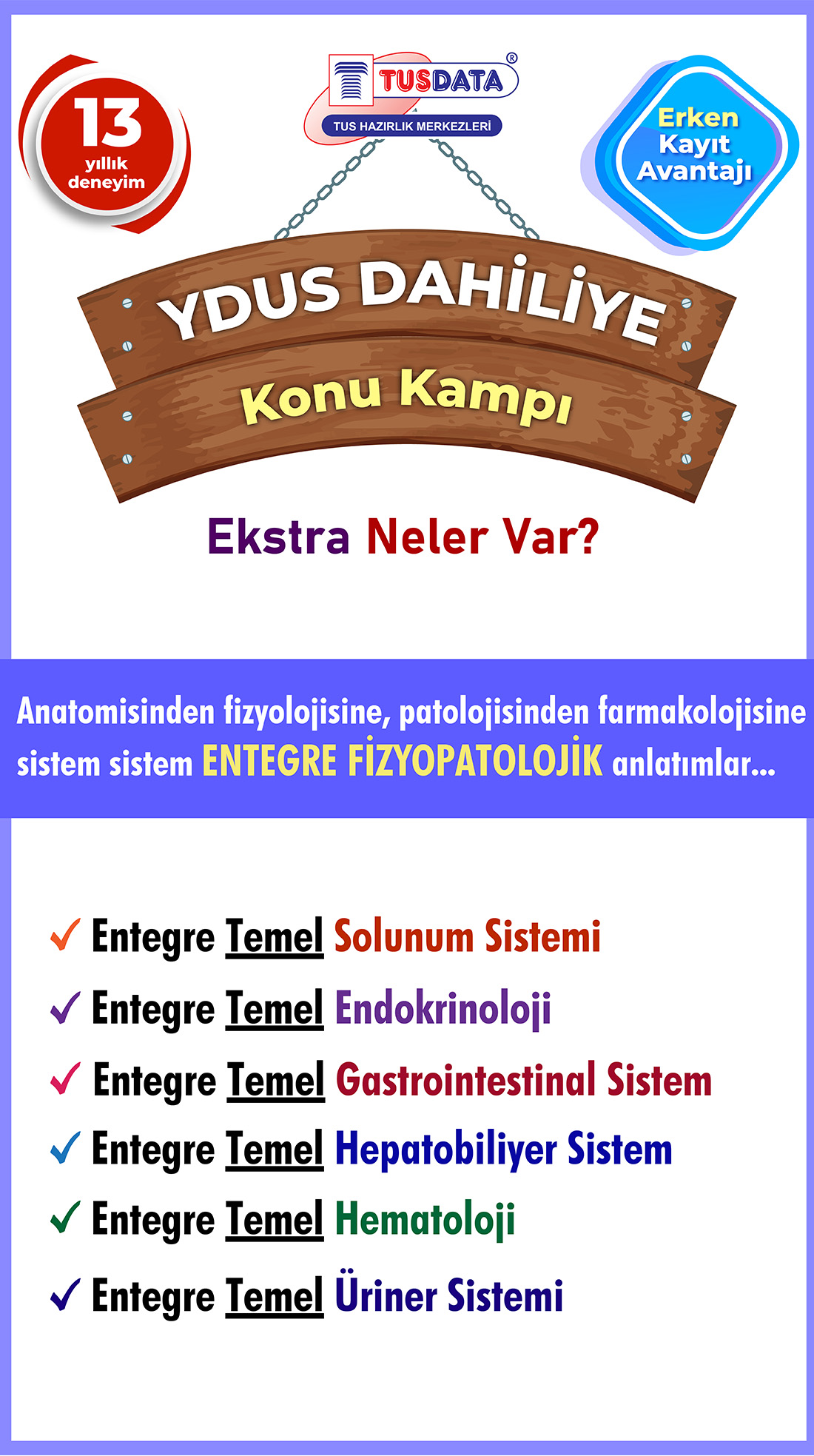 13 yıllık deneyim

TUSDATA®
TUS HAZIRLIK MERKEZLERİ

Erken Kayıt Avantajı

YDUS DAHİLİYE
Konu Kampı

Ekstra Neler Var?

Anatomisinden fizyolojisine, patolojisinden farmakolojisine sistem sistem ENTEGRE FİZYOPATOLOJİK anlatımlar...

✓ Entegre Temel Solunum Sistemi
✓ Entegre Temel Endokrinoloji
✓ Entegre Temel Gastrointestinal Sistem
✓ Entegre Temel Hepatobiliyer Sistem
✓ Entegre Temel Hematoloji
✓ Entegre Temel Üriner Sistemi